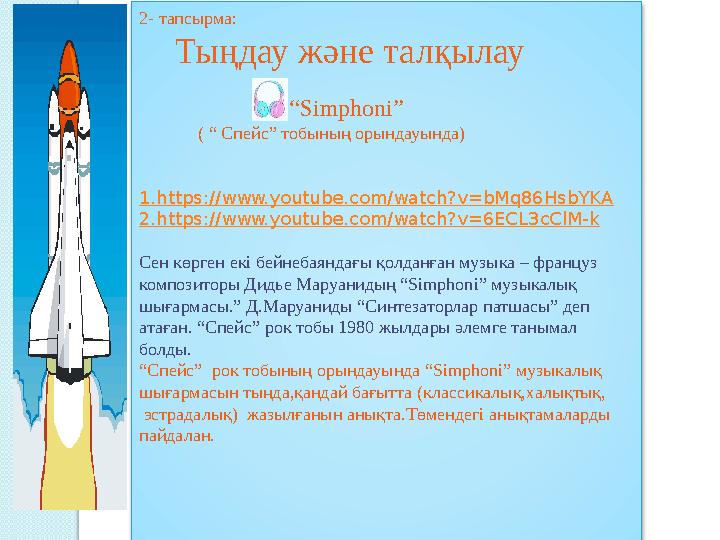 2- тапсырма:

Тыңдау және талқылау

“Simphoni”

( “ Спейс” тобының орындауында)

1.https://www.youtube.com/watch?v=bMq86HsbYKA
2.https://www.youtube.com/watch?v=6ECL3cClM-k

Сен көрген екі бейнебаяндағы қолданған музыка – француз композиторы Дидье Маруанидың “Simphoni” музыкалық шығармасы.” Д.Маруаниды “Синтезаторлар патшасы” деп атаған. “Спейс” рок тобы 1980 жылдары әлемге танымал болды.

“Спейс” рок тобының орындауында “Simphoni” музыкалық шығармасын тыңда,қандай бағытта (классикалық,халықтық, эстрадалық) жазылғанын анықта.Төмендегі анықтамаларды пайдалан.